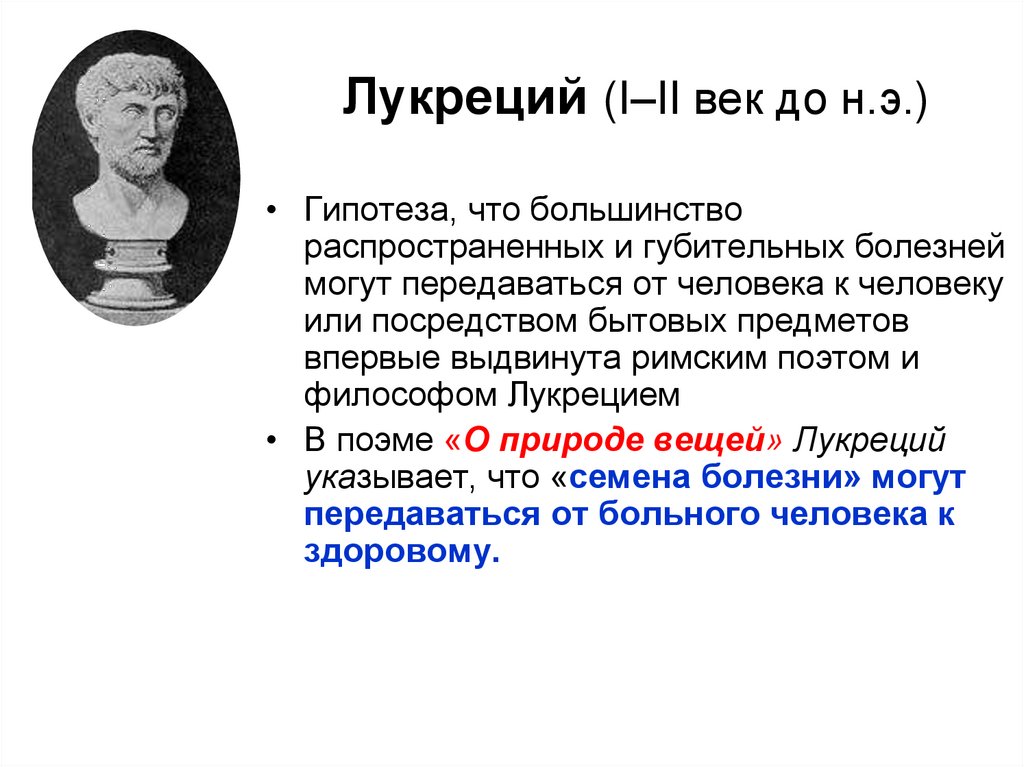 Лукреций (I–II век до н.э.)

• Гипотеза, что большинство распространенных и губительных болезней могут передаваться от человека к человеку или посредством бытовых предметов впервые выдвинута римским поэтом и философом Лукрецием

• В поэме «О природе вещей» Лукреций указывает, что «семена болезни» могут передаваться от больного человека к здоровому.